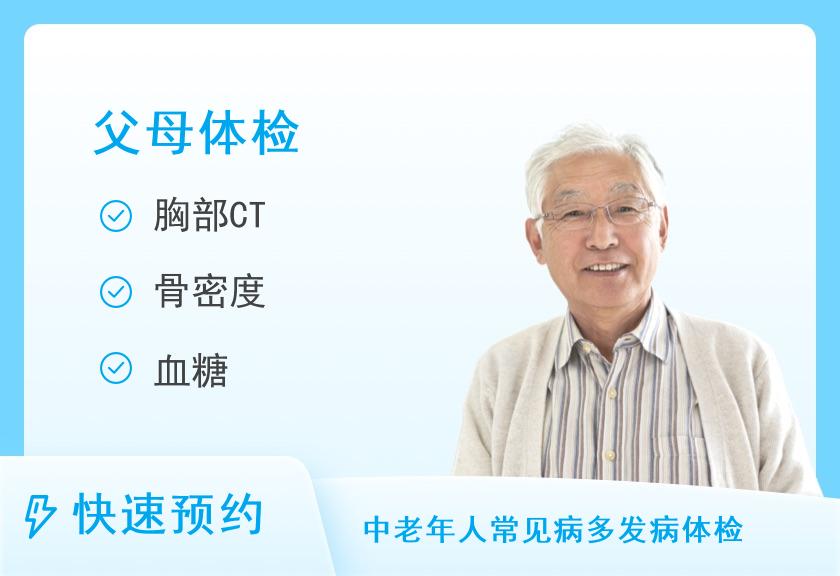 父母体检

胸部CT

骨密度

血糖

快速预约

中老年人常见病多发病体检